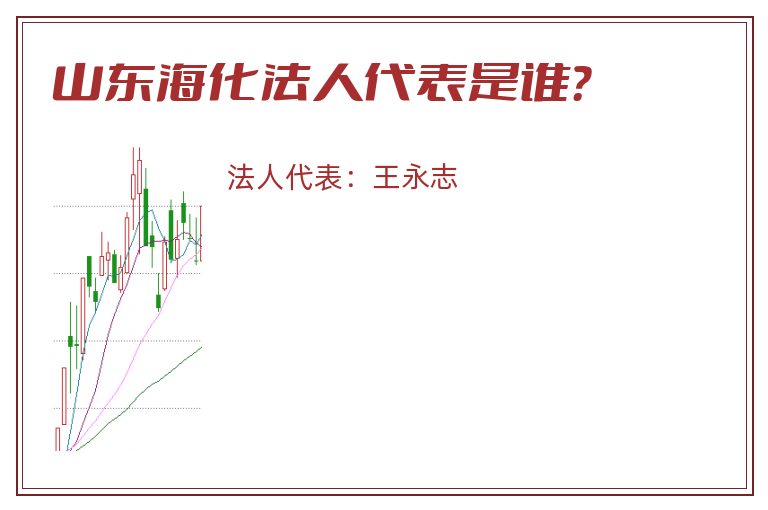 山东海化法人代表是谁?

法人代表：王永志